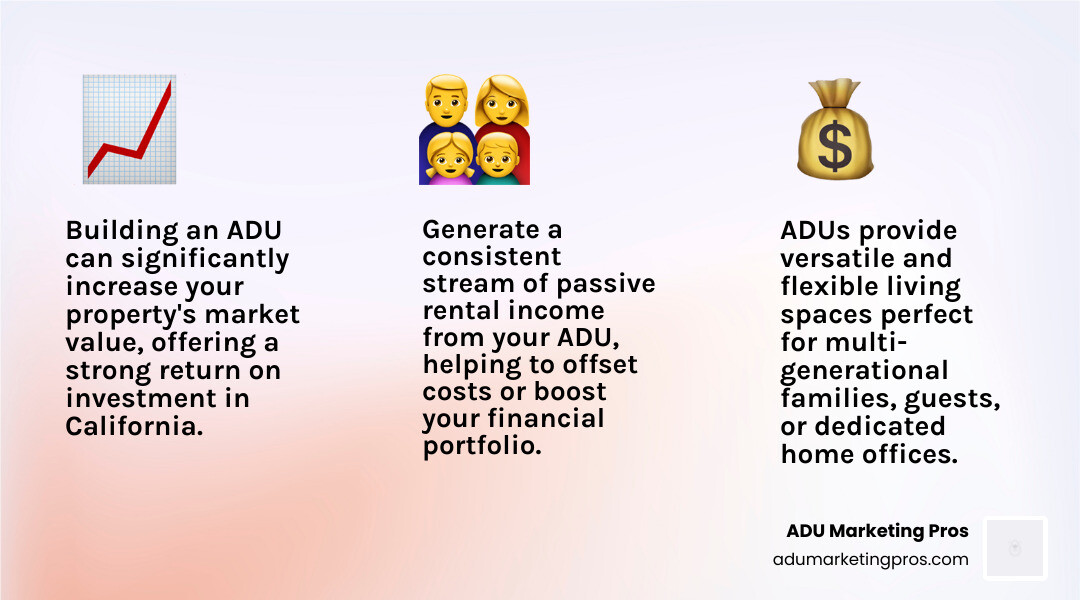 Building an ADU can significantly increase your property's market value, offering a strong return on investment in California.

Generate a consistent stream of passive rental income from your ADU, helping to offset costs or boost your financial portfolio.

ADUs provide versatile and flexible living spaces perfect for multi-generational families, guests, or dedicated home offices.

ADU Marketing Pros
adumarketingpros.com